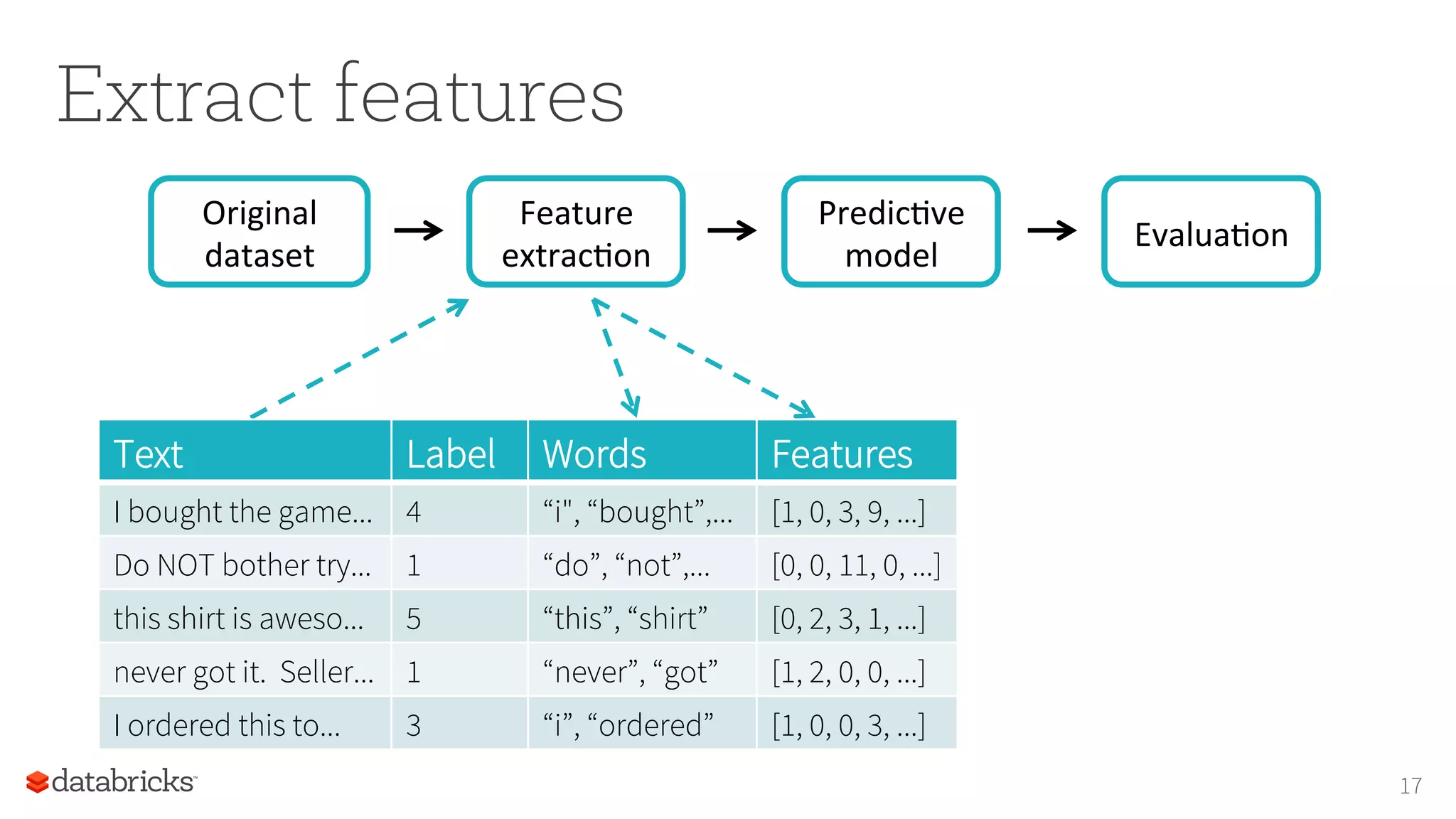 Extract features

Original dataset → Feature extraction → Predictive model → Evaluation

| Text | Label | Words | Features |
|---|---|---|---|
| I bought the game... | 4 | “i", “bought”,... | [1, 0, 3, 9, ...] |
| Do NOT bother try... | 1 | “do”, “not”,... | [0, 0, 11, 0, ...] |
| this shirt is aweso... | 5 | “this”, “shirt” | [0, 2, 3, 1, ...] |
| never got it. Seller... | 1 | “never”, “got” | [1, 2, 0, 0, ...] |
| I ordered this to... | 3 | “i”, “ordered” | [1, 0, 0, 3, ...] |

databricks

17